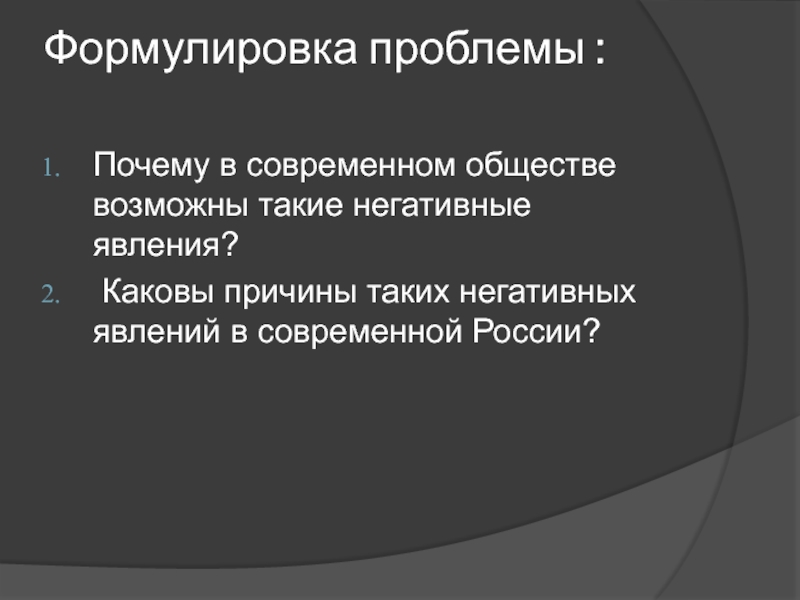 Формулировка проблемы :

1. Почему в современном обществе возможны такие негативные явления?
2. Каковы причины таких негативных явлений в современной России?